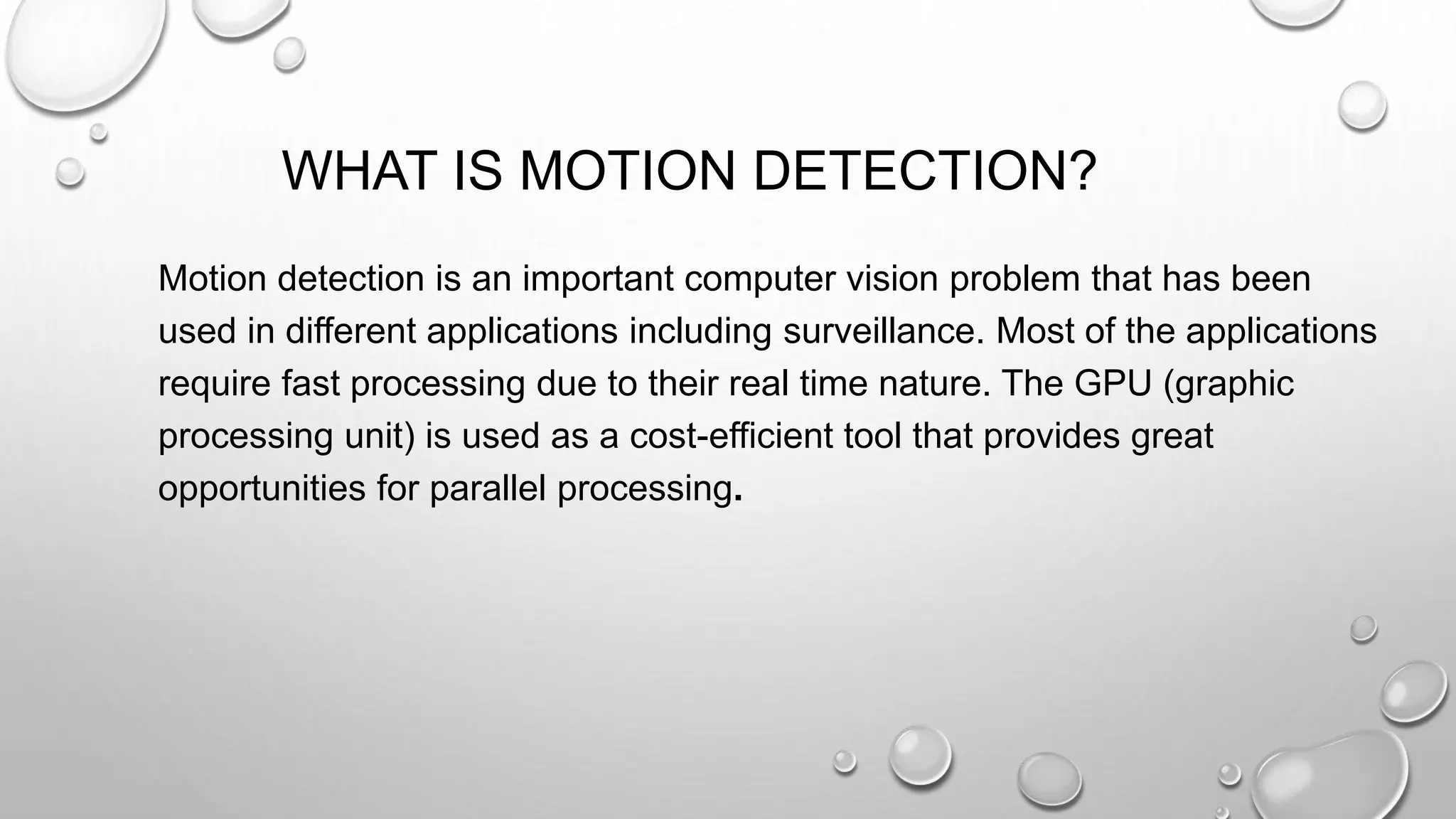 WHAT IS MOTION DETECTION?

Motion detection is an important computer vision problem that has been used in different applications including surveillance. Most of the applications require fast processing due to their real time nature. The GPU (graphic processing unit) is used as a cost-efficient tool that provides great opportunities for parallel processing.